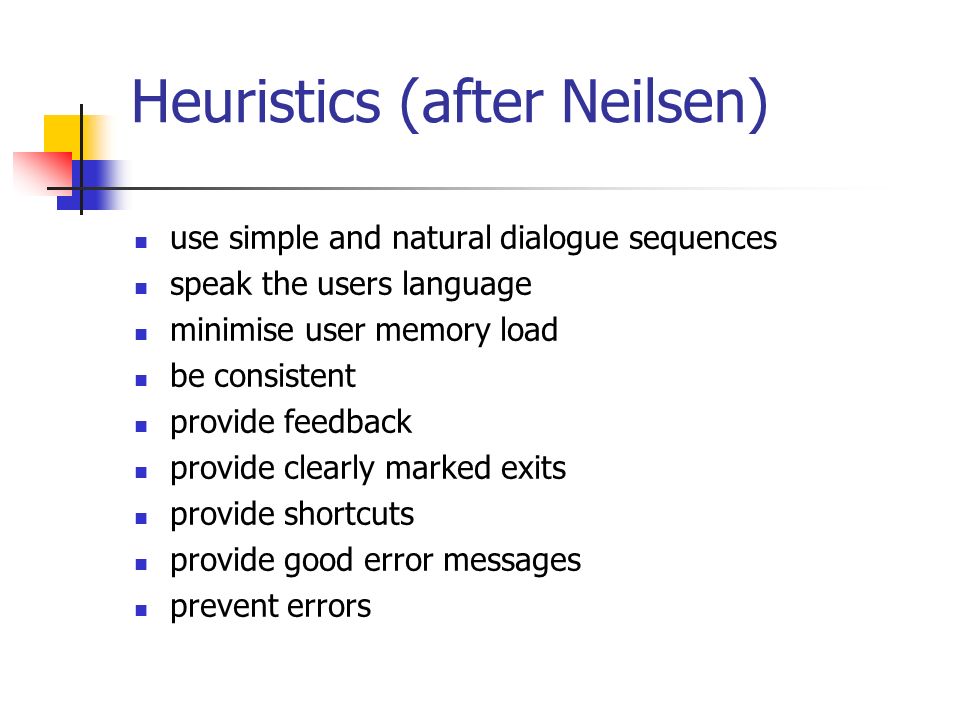 Heuristics (after Neilsen)

- use simple and natural dialogue sequences
- speak the users language
- minimise user memory load
- be consistent
- provide feedback
- provide clearly marked exits
- provide shortcuts
- provide good error messages
- prevent errors